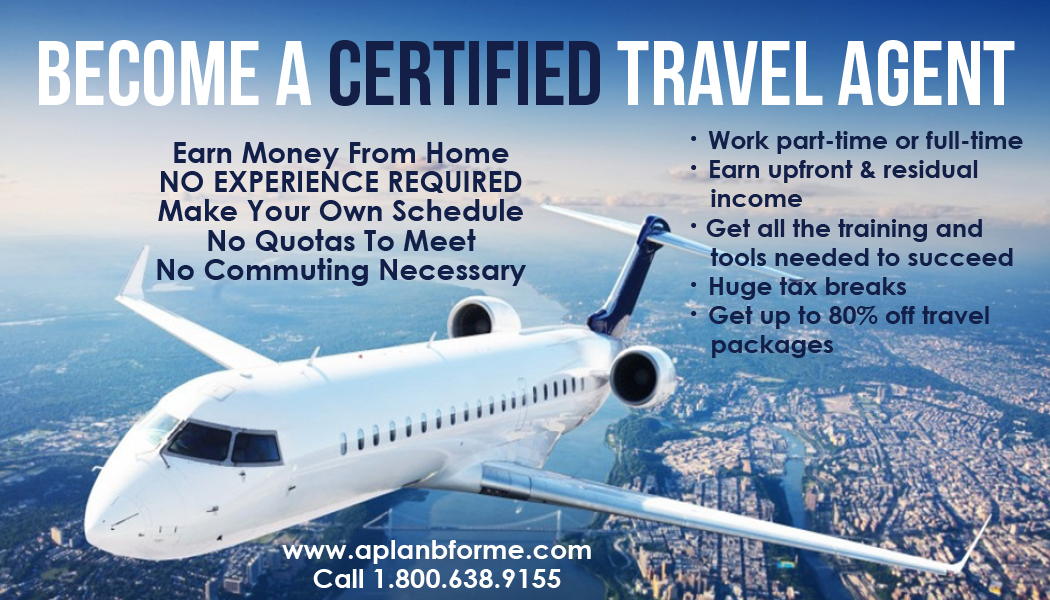 BECOME A CERTIFIED TRAVEL AGENT

Earn Money From Home
NO EXPERIENCE REQUIRED
Make Your Own Schedule
No Quotas To Meet
No Commuting Necessary

• Work part-time or full-time
• Earn upfront & residual income
• Get all the training and tools needed to succeed
• Huge tax breaks
• Get up to 80% off travel packages

www.aplanbforme.com
Call 1.800.638.9155